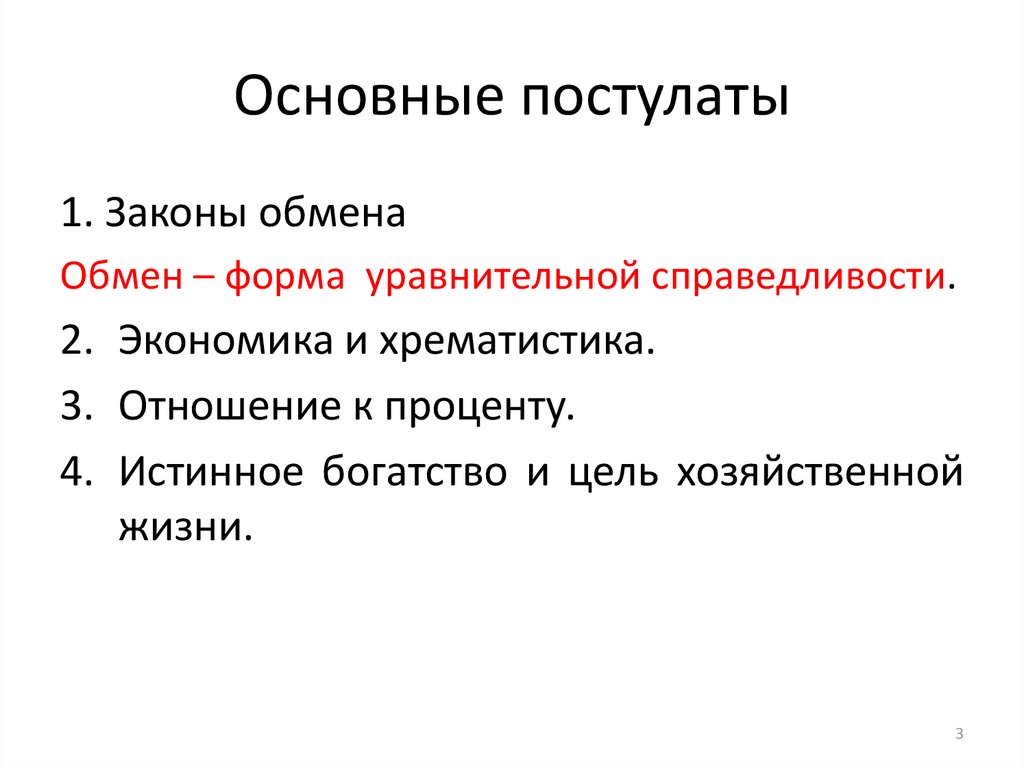 Основные постулаты

1. Законы обмена

Обмен – форма уравнительной справедливости.

2. Экономика и хрематистика.

3. Отношение к проценту.

4. Истинное богатство и цель хозяйственной жизни.

3